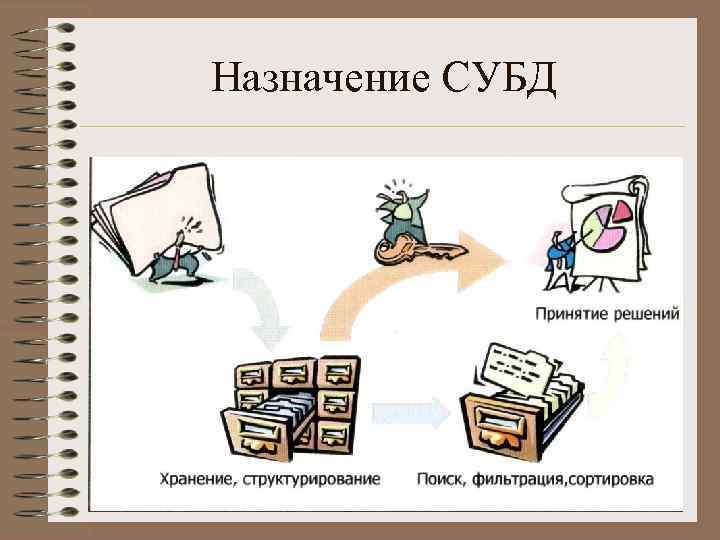 Назначение СУБД

Принятие решений

Хранение, структурирование

Поиск, фильтрация,сортировка